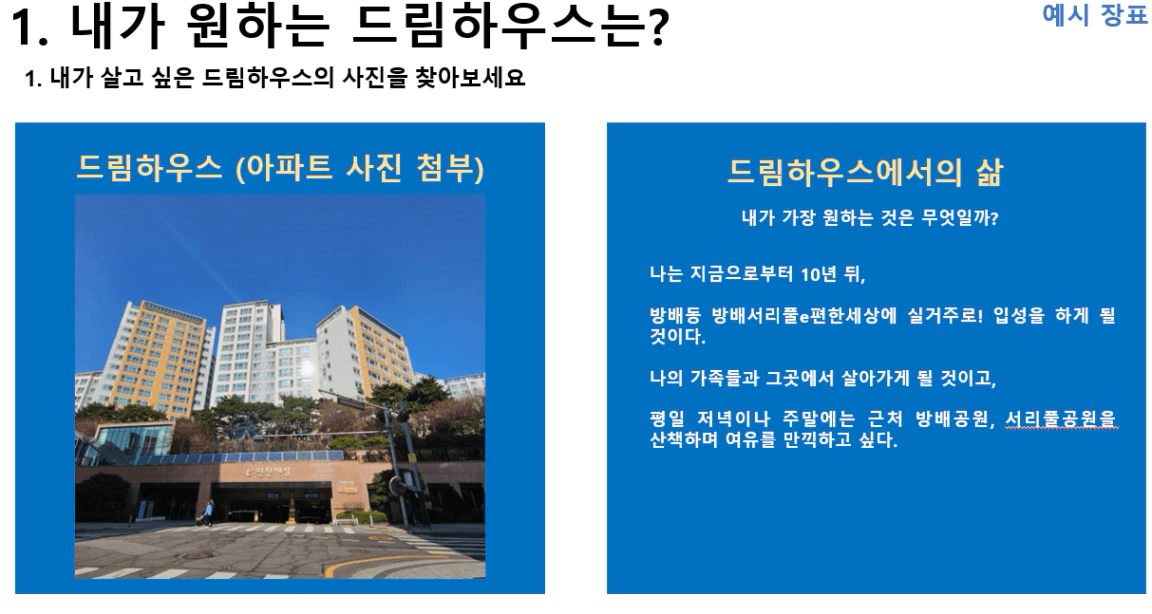 1. 내가 원하는 드림하우스는?

예시 장표

1. 내가 살고 싶은 드림하우스의 사진을 찾아보세요

드림하우스 (아파트 사진 첨부)

e편한세상

드림하우스에서의 삶

내가 가장 원하는 것은 무엇일까?

나는 지금으로부터 10년 뒤,

방배동 방배서리풀e편한세상에 실거주로! 입성을 하게 될 것이다.

나의 가족들과 그곳에서 살아가게 될 것이고,

평일 저녁이나 주말에는 근처 방배공원, 서리풀공원을 산책하며 여유를 만끽하고 싶다.